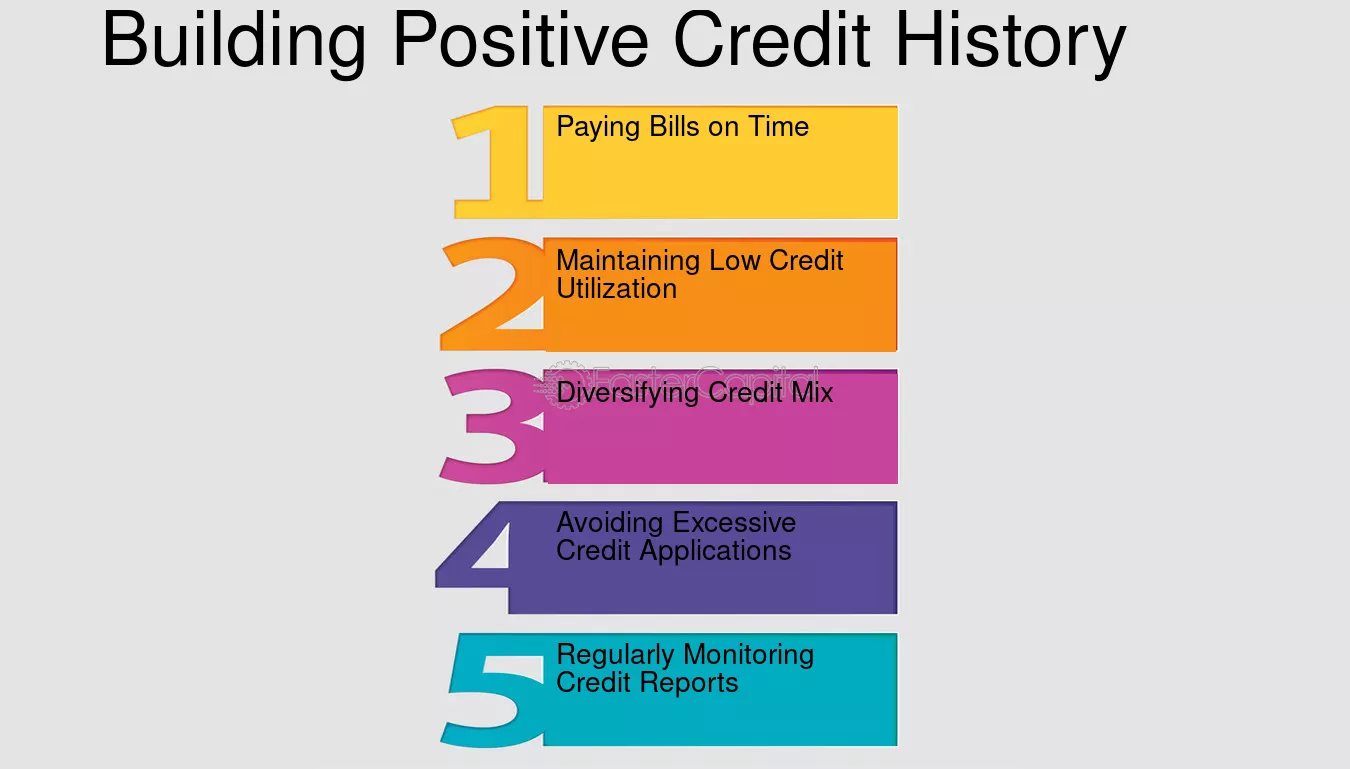 Building Positive Credit History

1 Paying Bills on Time

2 Maintaining Low Credit Utilization

3 Diversifying Credit Mix

4 Avoiding Excessive Credit Applications

5 Regularly Monitoring Credit Reports

FasterCapital